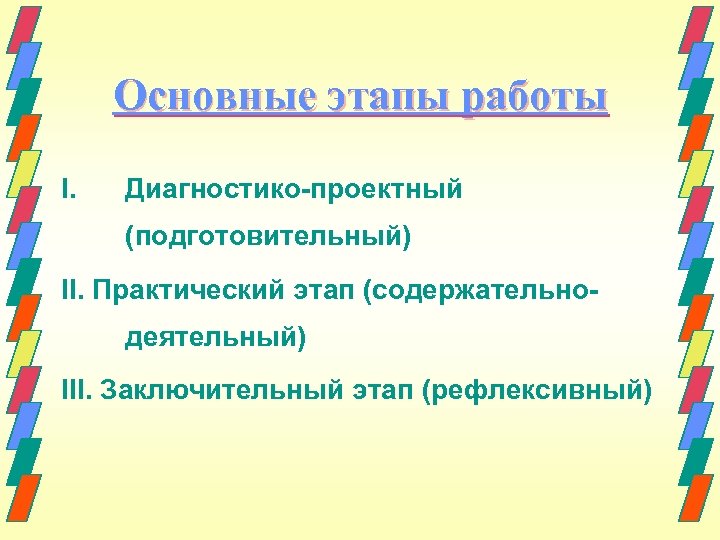 Основные этапы работы

I. Диагностико-проектный (подготовительный)

II. Практический этап (содержательно-деятельный)

III. Заключительный этап (рефлексивный)